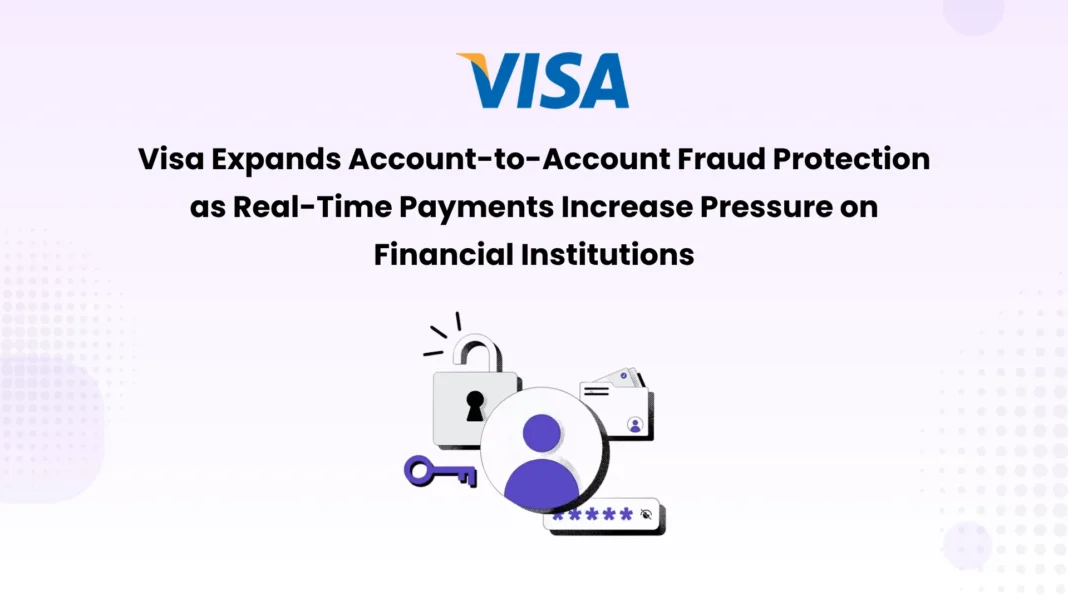 VISA

Visa Expands Account-to-Account Fraud Protection as Real-Time Payments Increase Pressure on Financial Institutions

*****